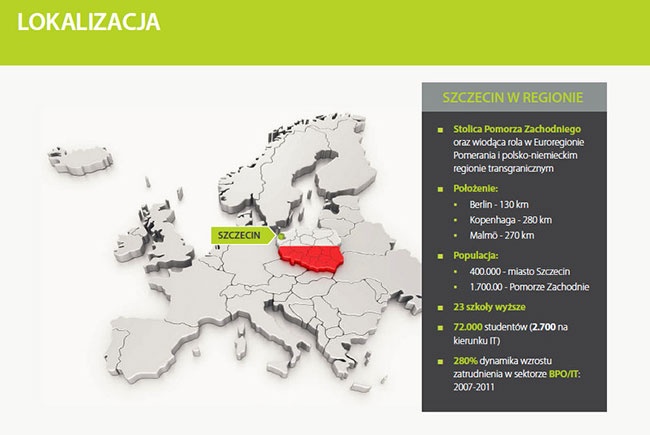 LOKALIZACJA

SZCZECIN

SZCZECIN W REGIONIE

- Stolica Pomorza Zachodniego oraz wiodąca rola w Euroregionie Pomerania i polsko-niemieckim regionie transgranicznym
- Położenie:
  - Berlin - 130 km
  - Kopenhaga - 280 km
  - Malmö - 270 km
- Populacja:
  - 400.000 - miasto Szczecin
  - 1.700.00 - Pomorze Zachodnie
- 23 szkoły wyższe
- 72.000 studentów (2.700 na kierunku IT)
- 280% dynamika wzrostu zatrudnienia w sektorze BPO/IT: 2007-2011